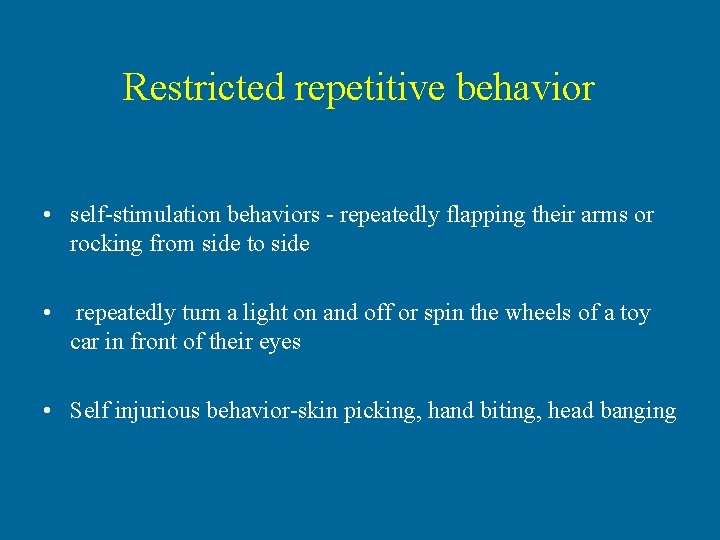 Restricted repetitive behavior

• self-stimulation behaviors - repeatedly flapping their arms or rocking from side to side

• repeatedly turn a light on and off or spin the wheels of a toy car in front of their eyes

• Self injurious behavior-skin picking, hand biting, head banging